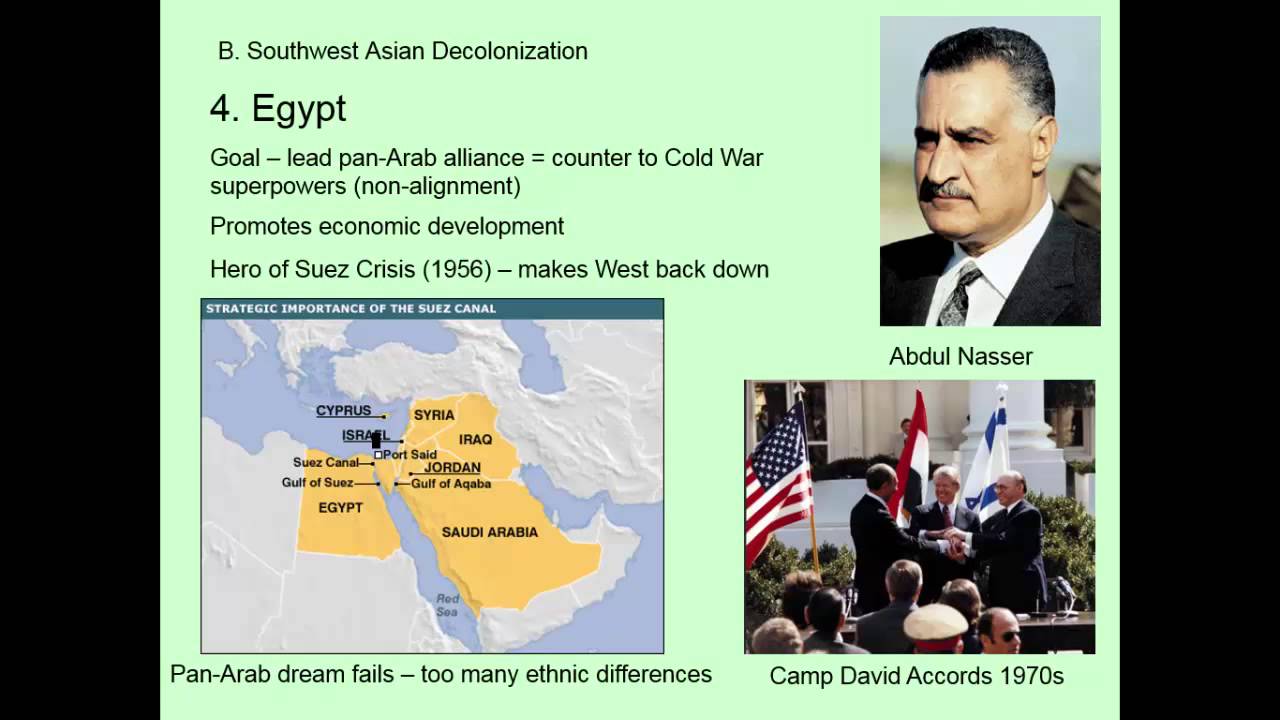 B. Southwest Asian Decolonization

4. Egypt

Goal – lead pan-Arab alliance = counter to Cold War superpowers (non-alignment)

Promotes economic development

Hero of Suez Crisis (1956) – makes West back down

STRATEGIC IMPORTANCE OF THE SUEZ CANAL

CYPRUS
SYRIA
ISRAEL
IRAQ
Port Said
Suez Canal
JORDAN
Gulf of Suez
Gulf of Aqaba
EGYPT
SAUDI ARABIA
Red Sea

Pan-Arab dream fails – too many ethnic differences

Abdul Nasser

Camp David Accords 1970s